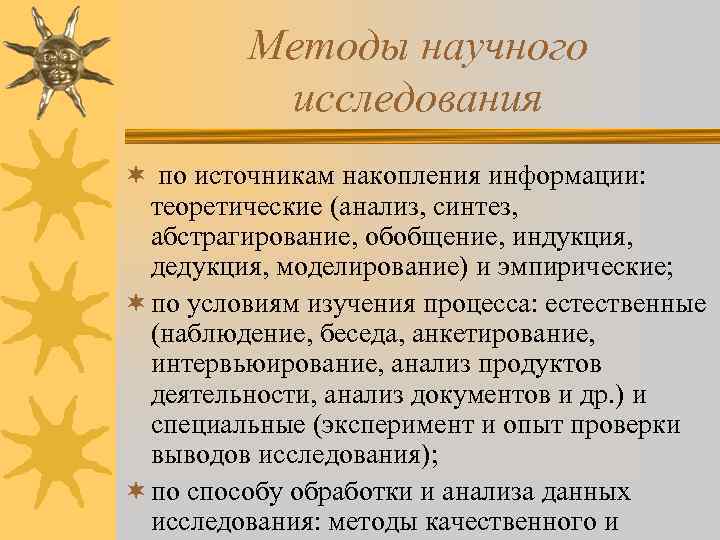 Методы научного исследования

по источникам накопления информации: теоретические (анализ, синтез, абстрагирование, обобщение, индукция, дедукция, моделирование) и эмпирические;

по условиям изучения процесса: естественные (наблюдение, беседа, анкетирование, интервьюирование, анализ продуктов деятельности, анализ документов и др.) и специальные (эксперимент и опыт проверки выводов исследования);

по способу обработки и анализа данных исследования: методы качественного и